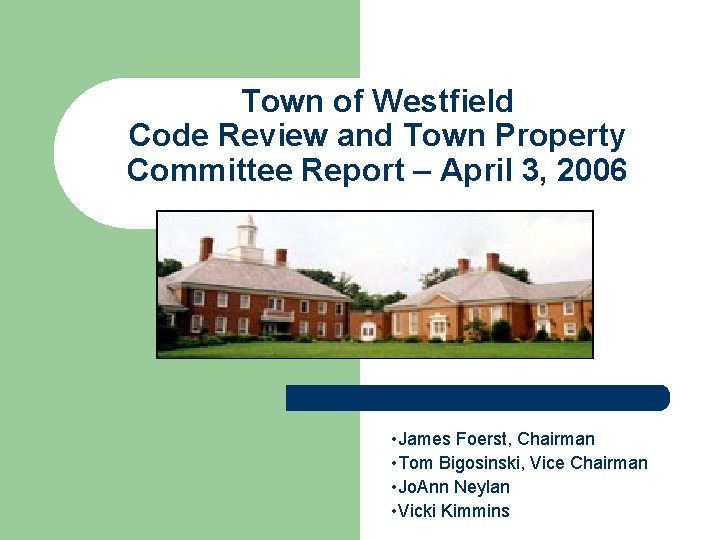 Town of Westfield
Code Review and Town Property Committee Report – April 3, 2006

•James Foerst, Chairman
•Tom Bigosinski, Vice Chairman
•JoAnn Neylan
•Vicki Kimmins